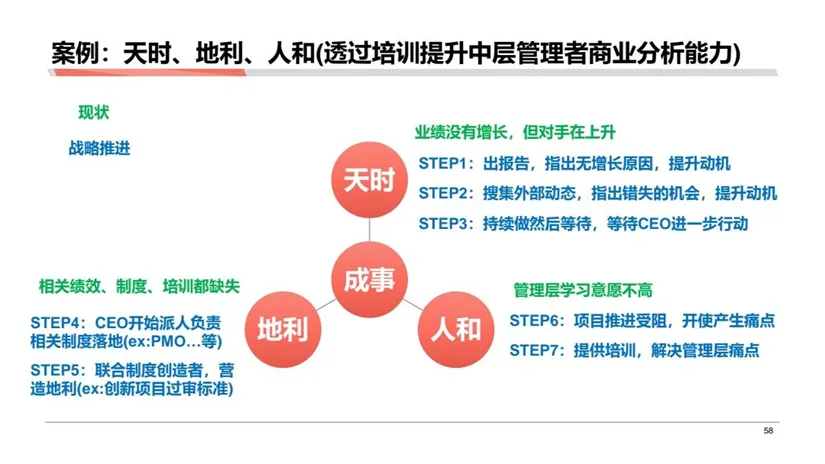 案例：天时、地利、人和(透过培训提升中层管理者商业分析能力)

现状

战略推进

业绩没有增长，但对手在上升

STEP1：出报告，指出无增长原因，提升动机

STEP2：搜集外部动态，指出错失的机会，提升动机

STEP3：持续做然后等待，等待CEO进一步行动

天时

成事

地利

人和

相关绩效、制度、培训都缺失

STEP4：CEO开始派人负责相关制度落地(ex:PMO…等)

STEP5：联合制度创造者，营造地利(ex:创新项目过审标准)

管理层学习意愿不高

STEP6：项目推进受阻，开使产生痛点

STEP7：提供培训，解决管理层痛点

58